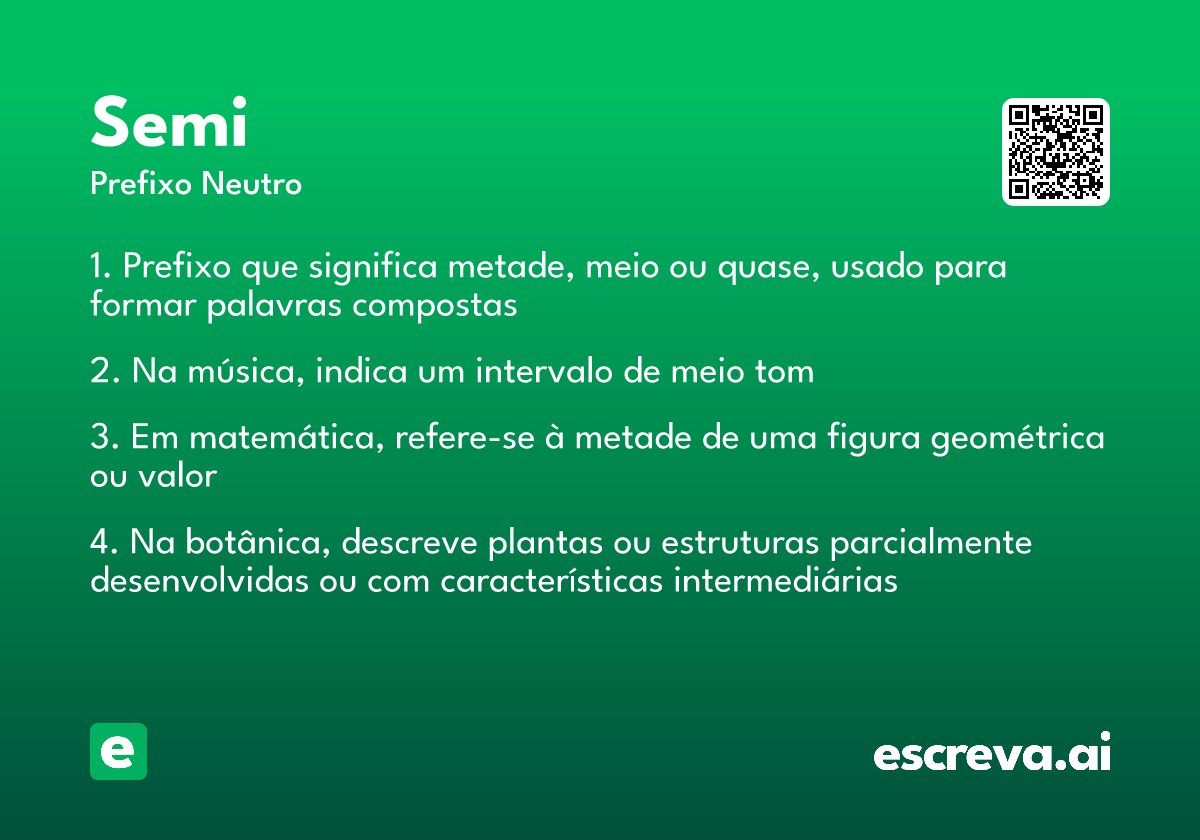 Semi
Prefixo Neutro

1. Prefixo que significa metade, meio ou quase, usado para formar palavras compostas

2. Na música, indica um intervalo de meio tom

3. Em matemática, refere-se à metade de uma figura geométrica ou valor

4. Na botânica, descreve plantas ou estruturas parcialmente desenvolvidas ou com características intermediárias

e

escreva.ai